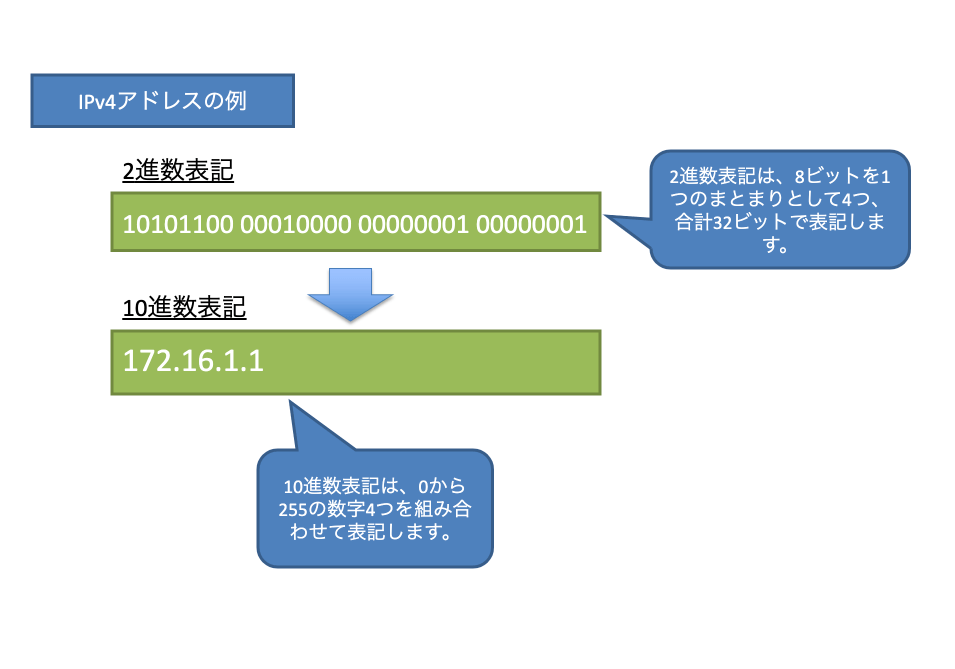 IPv4アドレスの例

2進数表記

10101100 00010000 00000001 00000001

2進数表記は、8ビットを1つのまとまりとして4つ、合計32ビットで表記します。

10進数表記

172.16.1.1

10進数表記は、0から255の数字4つを組み合わせて表記します。